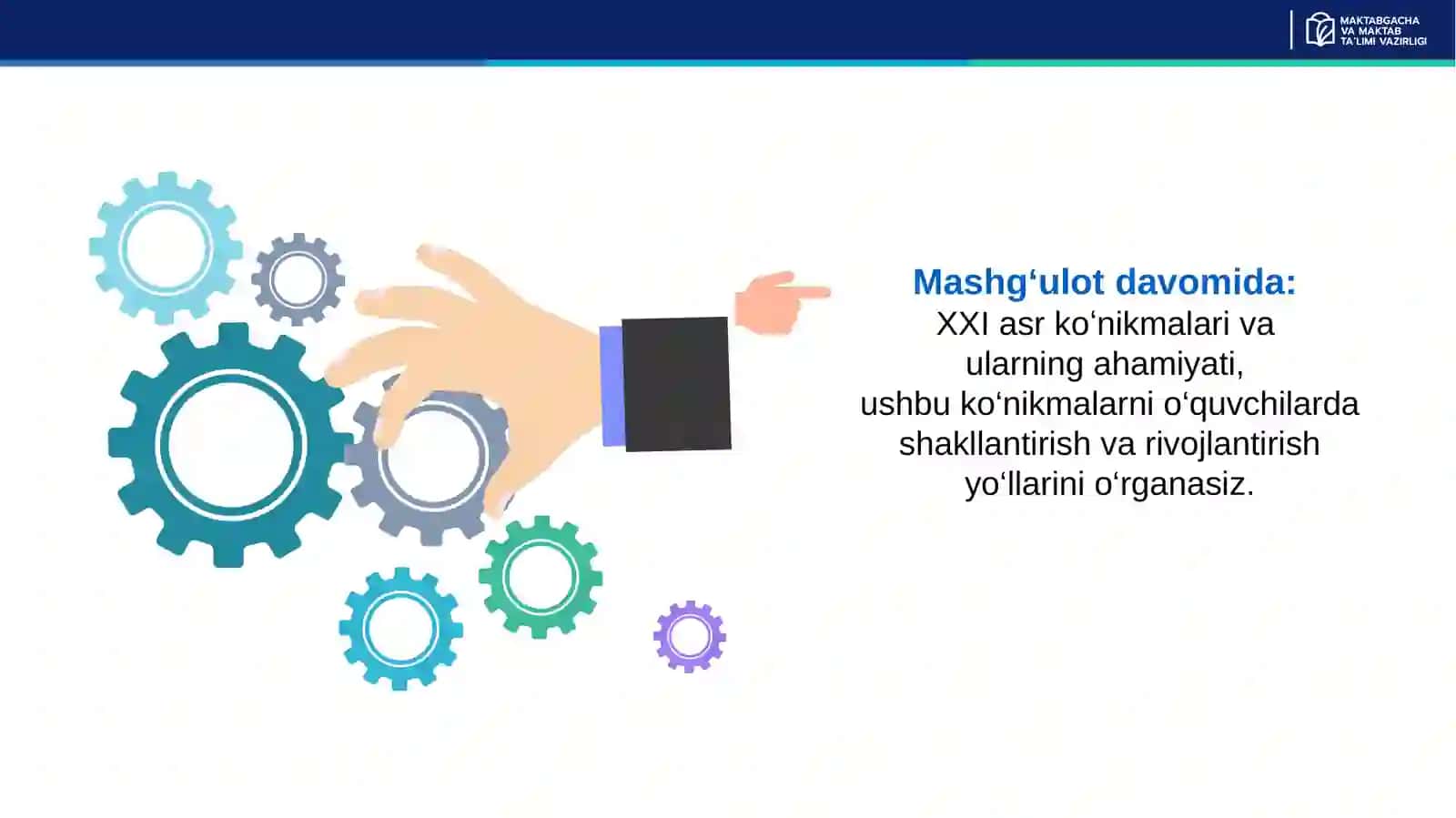 MAKTABGACHA VA MAKTAB TA'LIMI VAZIRLIGI

Mashg‘ulot davomida:
XXI asr ko‘nikmalari va ularning ahamiyati, ushbu ko‘nikmalarni o‘quvchilarda shakllantirish va rivojlantirish yo‘llarini o‘rganasiz.